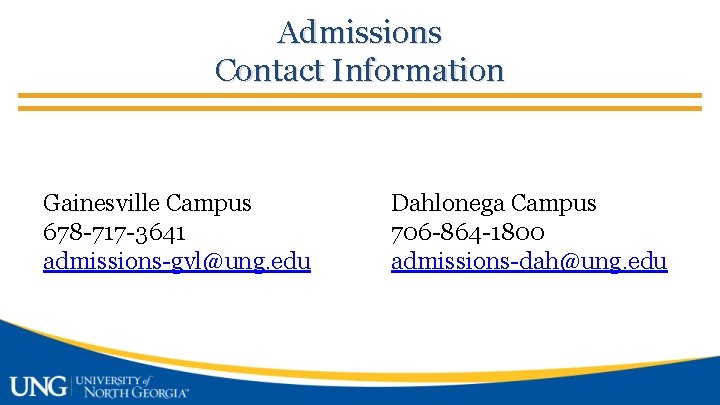 Admissions
Contact Information

Gainesville Campus
678-717-3641
admissions-gvl@ung.edu

Dahlonega Campus
706-864-1800
admissions-dah@ung.edu

UNG UNIVERSITY of NORTH GEORGIA